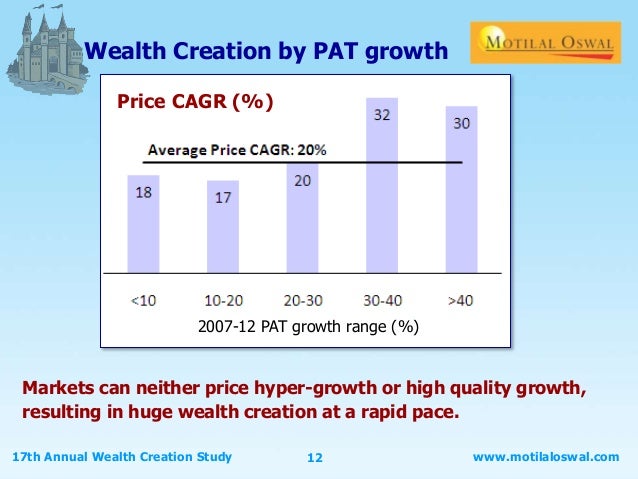 Wealth Creation by PAT growth

MOTILAL OSWAL

Price CAGR (%)

Average Price CAGR: 20%

18

17

20

32

30

<10

10-20

20-30

30-40

>40

2007-12 PAT growth range (%)

Markets can neither price hyper-growth or high quality growth, resulting in huge wealth creation at a rapid pace.

17th Annual Wealth Creation Study

12

www.motilaloswal.com